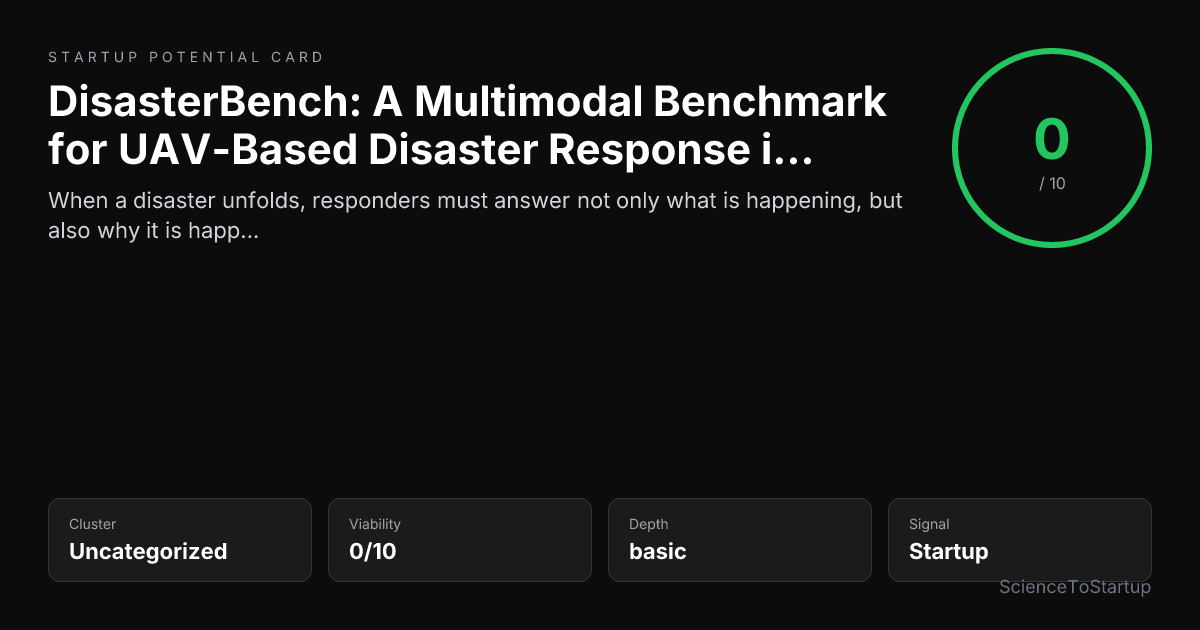 STARTUP POTENTIAL CARD

DisasterBench: A Multimodal Benchmark for UAV-Based Disaster Response i...

When a disaster unfolds, responders must answer not only what is happening, but also why it is happ...

0
/ 10

Cluster
Uncategorized

Viability
0/10

Depth
basic

Signal
Startup

ScienceToStartup